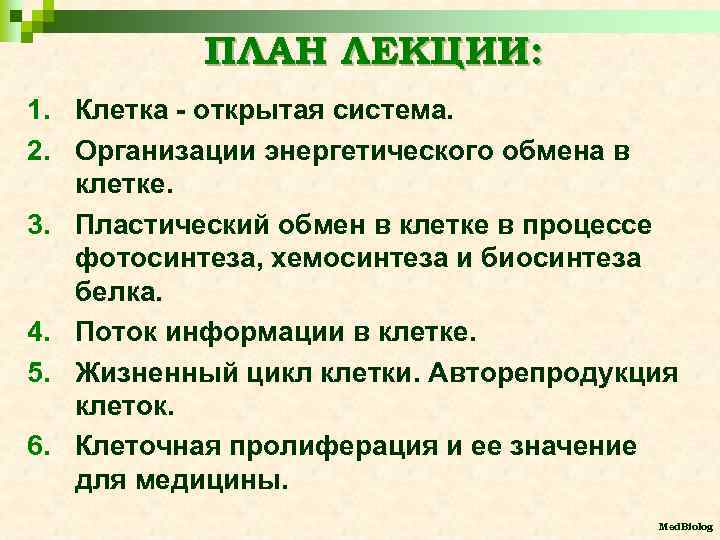 ПЛАН ЛЕКЦИИ:

1. Клетка - открытая система.
2. Организации энергетического обмена в клетке.
3. Пластический обмен в клетке в процессе фотосинтеза, хемосинтеза и биосинтеза белка.
4. Поток информации в клетке.
5. Жизненный цикл клетки. Авторепродукция клеток.
6. Клеточная пролиферация и ее значение для медицины.

MedBiolog